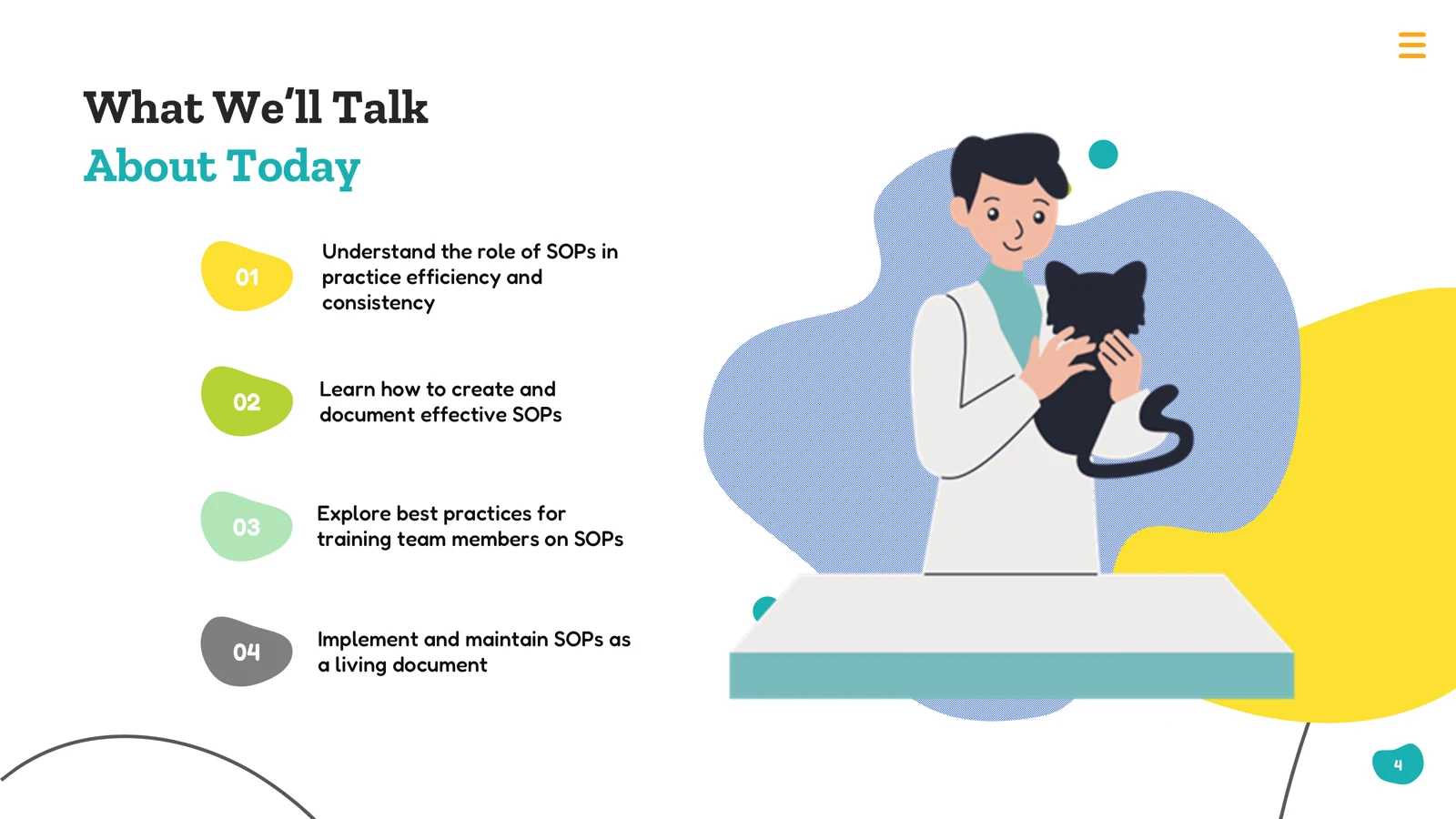 What We'll Talk
About Today

01
Understand the role of SOPs in practice efficiency and consistency

02
Learn how to create and document effective SOPs

03
Explore best practices for training team members on SOPs

04
Implement and maintain SOPs as a living document

4